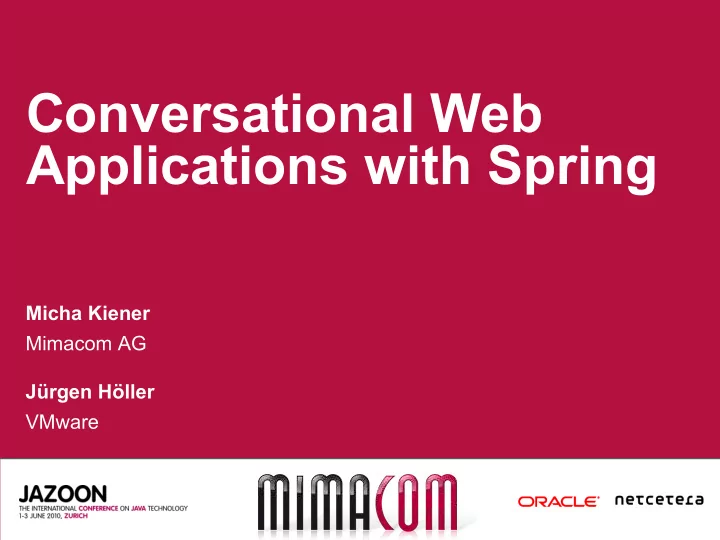 Conversational Web Applications with Spring

Micha Kiener
Mimacom AG

Jürgen Höller
VMware

JAZOON
THE INTERNATIONAL CONFERENCE ON JAVA TECHNOLOGY
1-3 JUNE 2010, ZURICH

MIMACOM

ORACLE

netcetera